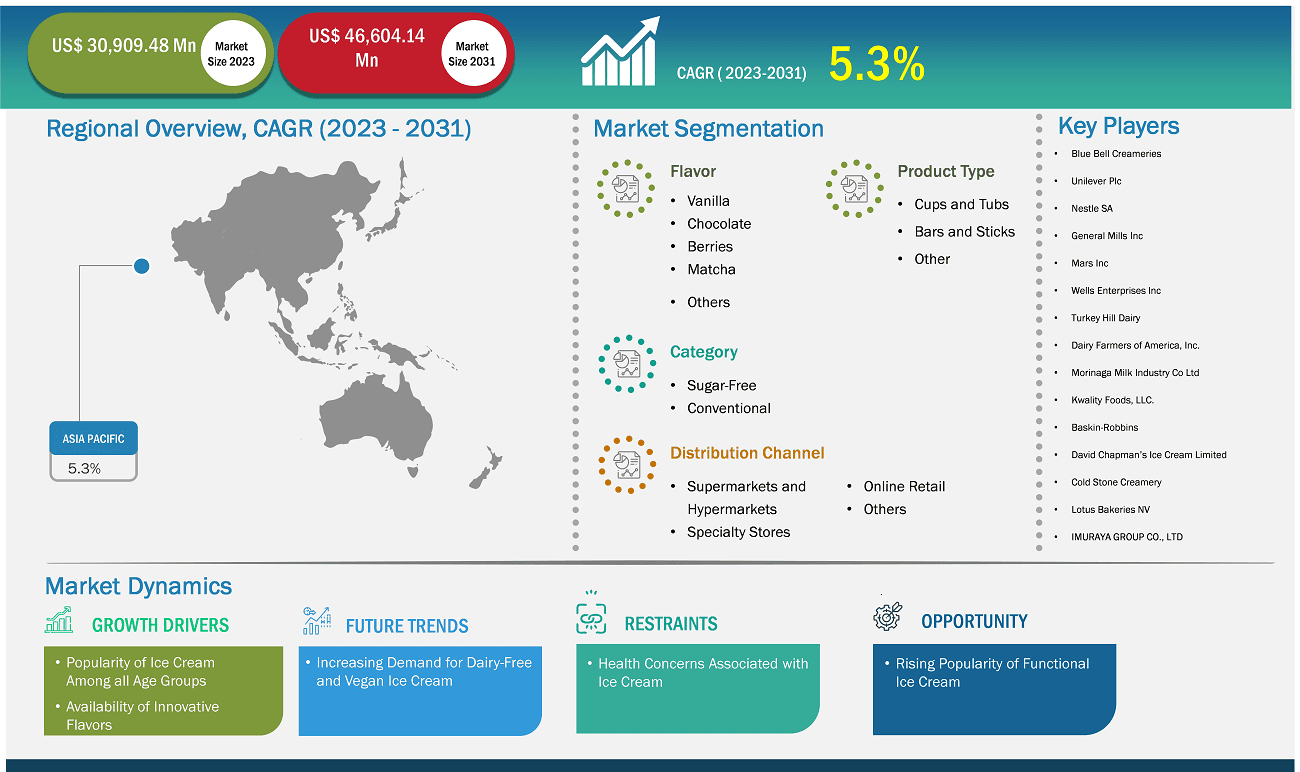 US$ 30,909.48 Mn
Market Size 2023

US$ 46,604.14 Mn
Market Size 2031

CAGR ( 2023-2031)
5.3%

Regional Overview, CAGR (2023 - 2031)

ASIA PACIFIC
5.3%

Market Segmentation

Flavor
• Vanilla
• Chocolate
• Berries
• Matcha
• Others

Product Type
• Cups and Tubs
• Bars and Sticks
• Other

Category
• Sugar-Free
• Conventional

Distribution Channel
• Supermarkets and Hypermarkets
• Specialty Stores
• Online Retail
• Others

Key Players
• Blue Bell Creameries
• Unilever Plc
• Nestle SA
• General Mills Inc
• Mars Inc
• Wells Enterprises Inc
• Turkey Hill Dairy
• Dairy Farmers of America, Inc.
• Morinaga Milk Industry Co Ltd
• Kwality Foods, LLC.
• Baskin-Robbins
• David Chapman's Ice Cream Limited
• Cold Stone Creamery
• Lotus Bakeries NV
• IMURAYA GROUP CO., LTD

Market Dynamics

GROWTH DRIVERS
• Popularity of Ice Cream Among all Age Groups
• Availability of Innovative Flavors

FUTURE TRENDS
• Increasing Demand for Dairy-Free and Vegan Ice Cream

RESTRAINTS
• Health Concerns Associated with Ice Cream

OPPORTUNITY
• Rising Popularity of Functional Ice Cream